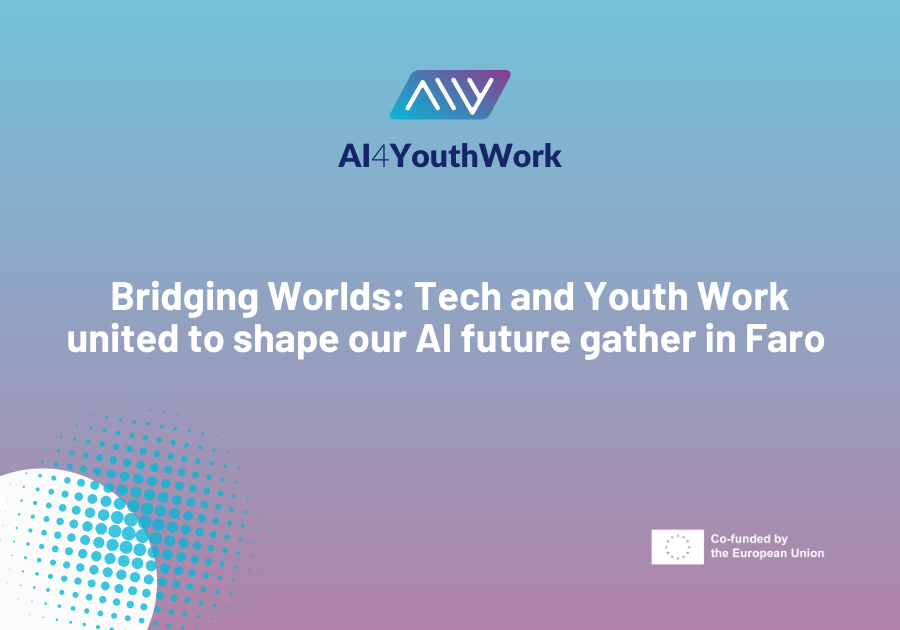 AI4YouthWork

Bridging Worlds: Tech and Youth Work united to shape our AI future gather in Faro

Co-funded by the European Union